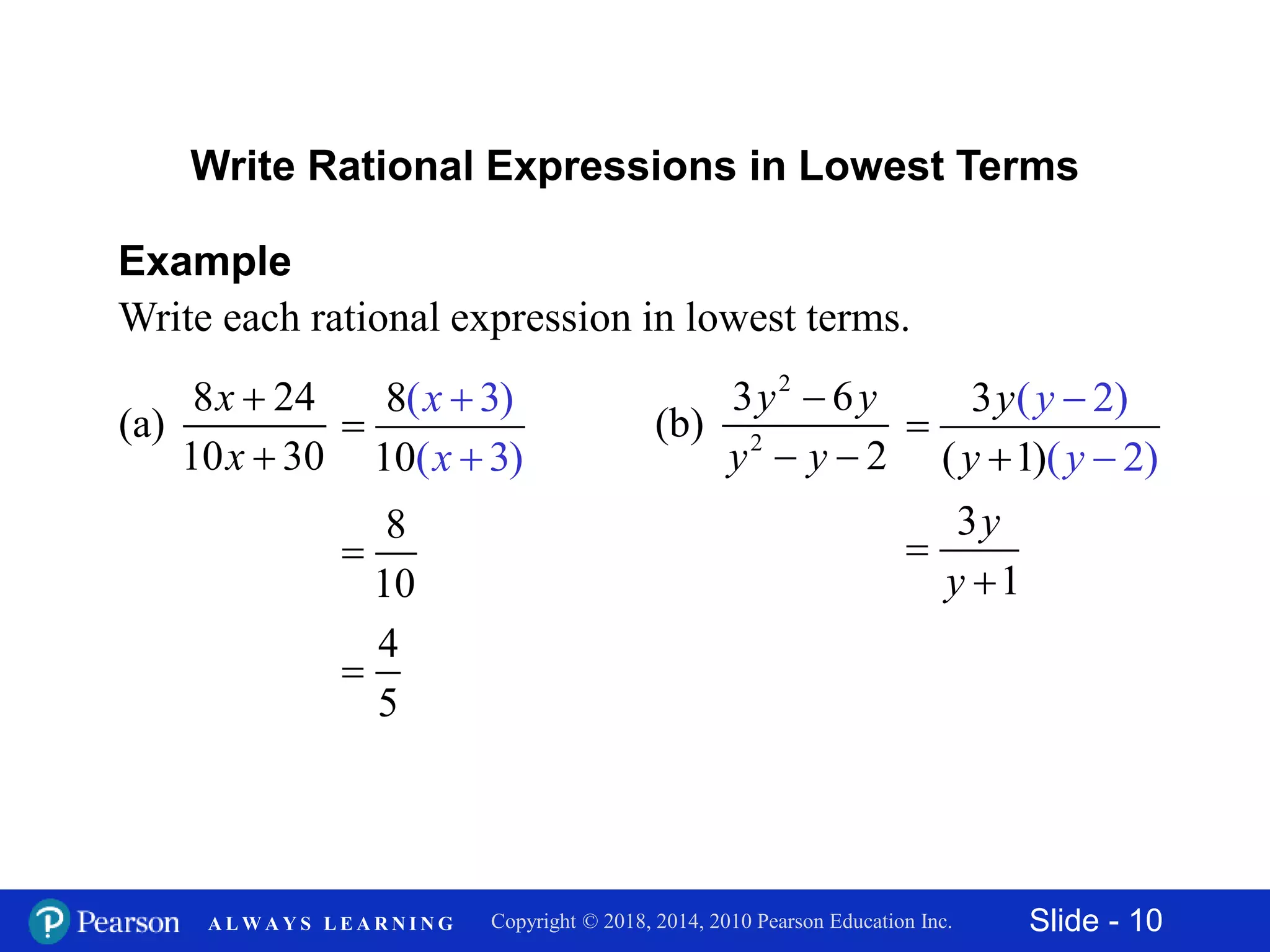 Write Rational Expressions in Lowest Terms

Example
Write each rational expression in lowest terms.

(a) $\frac{8x+24}{10x+30} = \frac{8(x+3)}{10(x+3)}$

$= \frac{8}{10}$

$= \frac{4}{5}$

(b) $\frac{3y^2-6y}{y^2-y-2} = \frac{3y(y-2)}{(y+1)(y-2)}$

$= \frac{3y}{y+1}$

Pearson ALWAYS LEARNING Copyright © 2018, 2014, 2010 Pearson Education Inc. Slide - 10